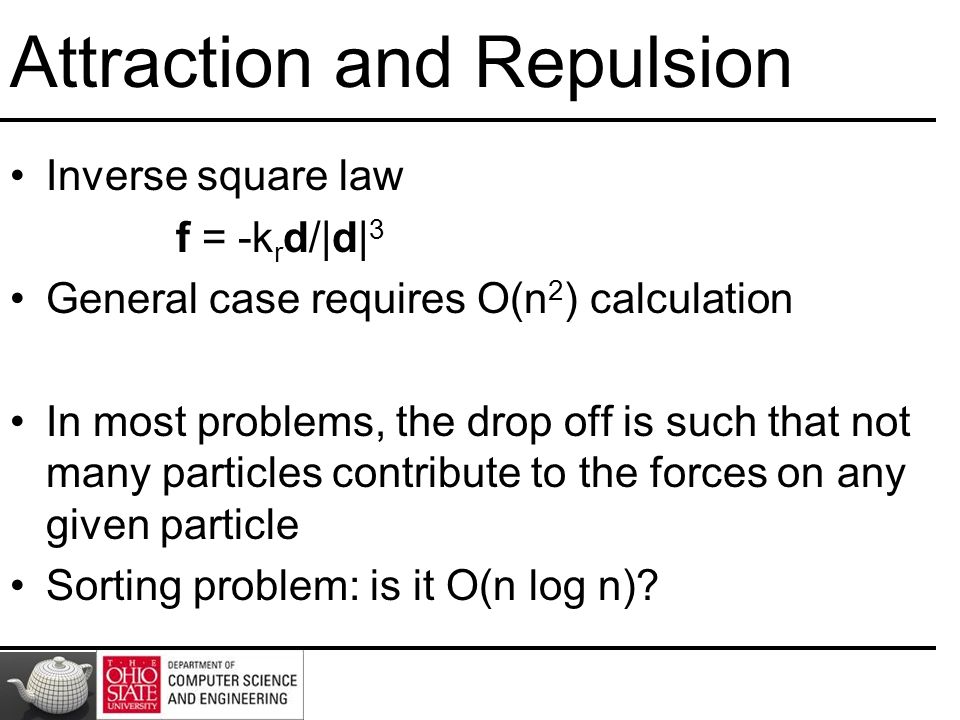 Attraction and Repulsion

• Inverse square law

$\mathbf{f} = -k_r\mathbf{d}/|\mathbf{d}|^3$

• General case requires $O(n^2)$ calculation

• In most problems, the drop off is such that not many particles contribute to the forces on any given particle

• Sorting problem: is it O(n log n)?

THE OHIO STATE UNIVERSITY DEPARTMENT OF COMPUTER SCIENCE AND ENGINEERING